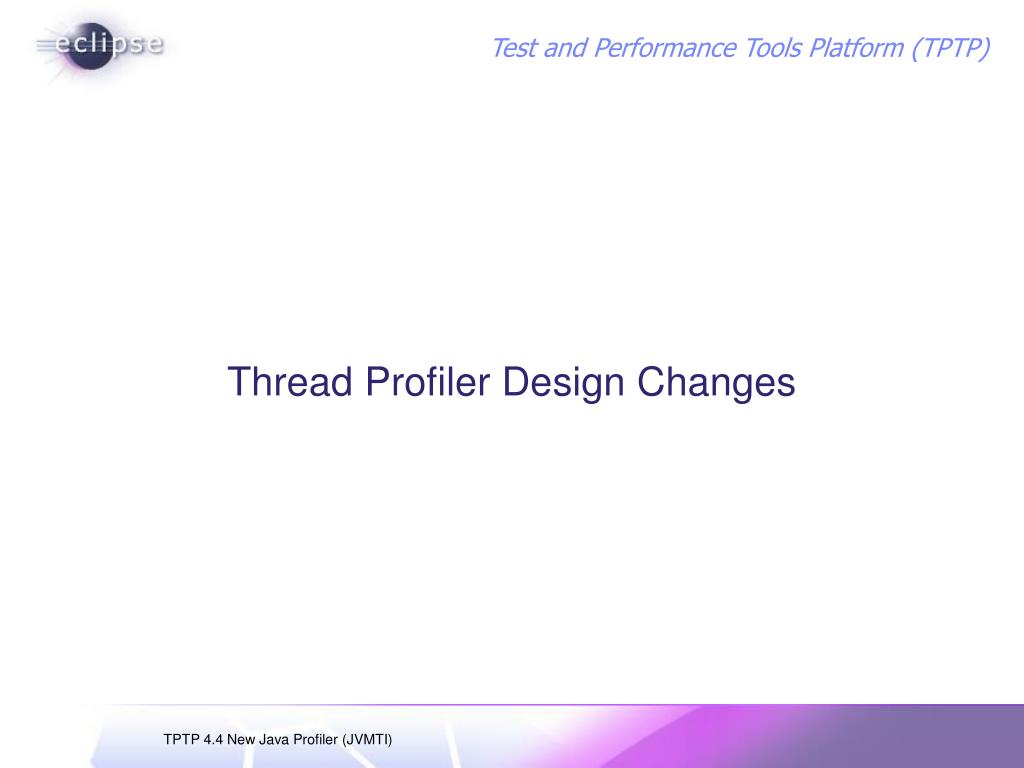 eclipse

Test and Performance Tools Platform (TPTP)

Thread Profiler Design Changes

TPTP 4.4 New Java Profiler (JVMTI)